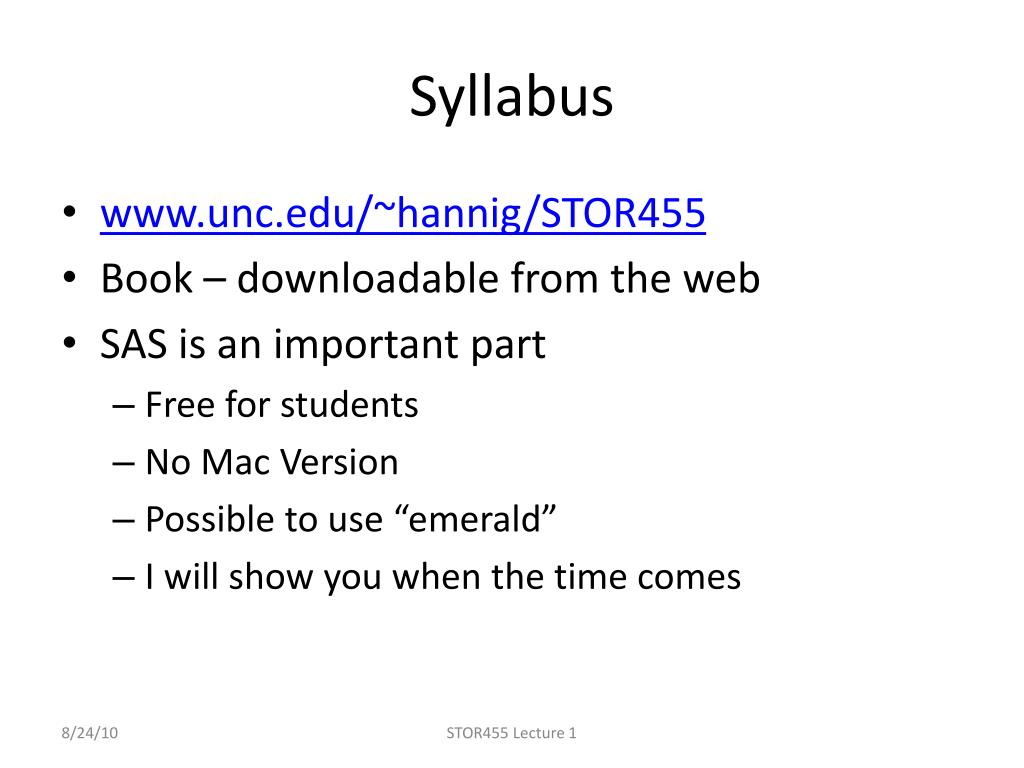 Syllabus

• www.unc.edu/~hannig/STOR455
• Book – downloadable from the web
• SAS is an important part
– Free for students
– No Mac Version
– Possible to use “emerald”
– I will show you when the time comes

8/24/10

STOR455 Lecture 1